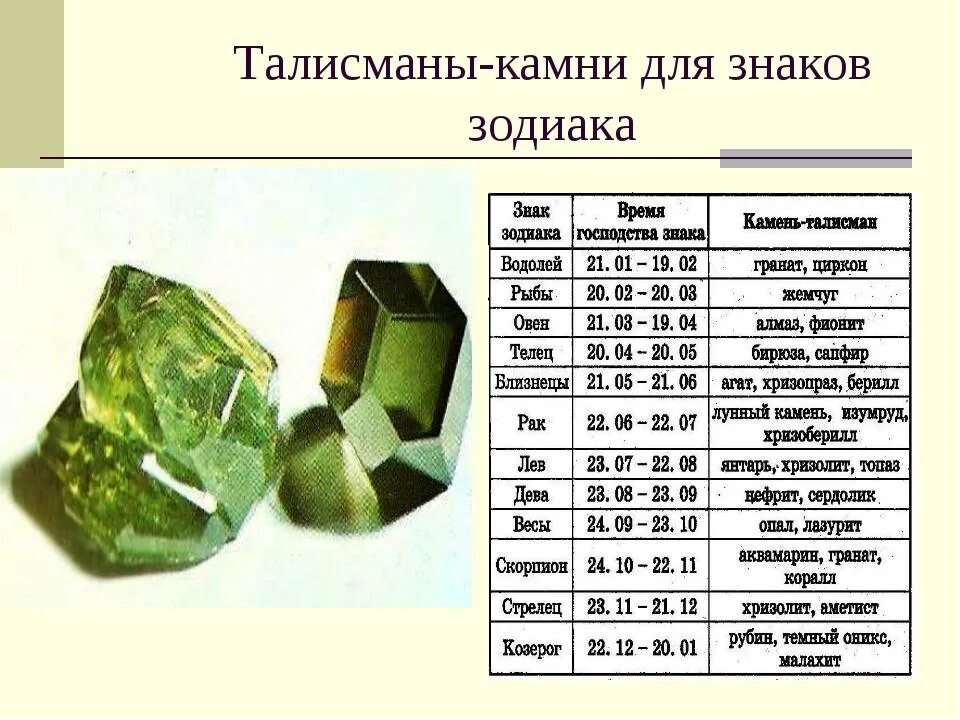 Талисманы-камни для знаков зодиака

| Знак зодиака | Время господства знака | Камень-талисман |
|---|---|---|
| Водолей | 21. 01 – 19. 02 | гранат, циркон |
| Рыбы | 20. 02 – 20. 03 | жемчуг |
| Овен | 21. 03 – 19. 04 | алмаз, фионит |
| Телец | 20. 04 – 20. 05 | бирюза, сапфир |
| Близнецы | 21. 05 – 21. 06 | агат, хризопраз, берилл |
| Рак | 22. 06 – 22. 07 | лунный камень, изумруд, хризоберилл |
| Лев | 23. 07 – 22. 08 | янтарь, хризолит, топаз |
| Дева | 23. 08 – 23. 09 | нефрит, сердолик |
| Весы | 24. 09 – 23. 10 | опал, лазурит |
| Скорпион | 24. 10 – 22. 11 | аквамарин, гранат, коралл |
| Стрелец | 23. 11 – 21. 12 | хризолит, аметист |
| Козерог | 22. 12 – 20. 01 | рубин, темный оникс, малахит |